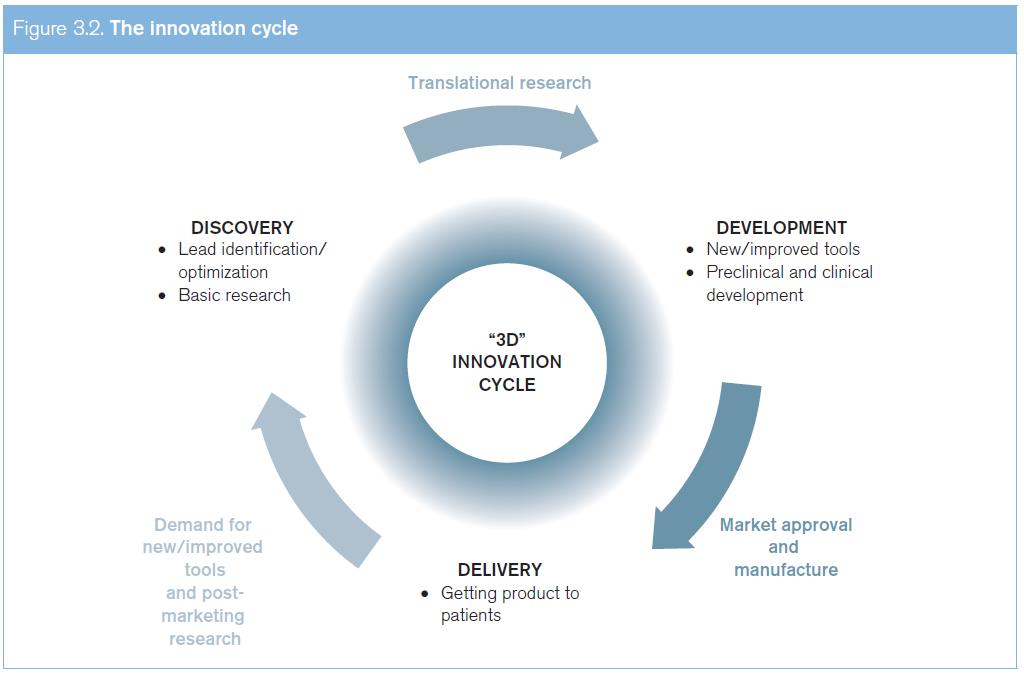 Figure 3.2. The innovation cycle

Translational research

DISCOVERY
• Lead identification/ optimization
• Basic research

DEVELOPMENT
• New/improved tools
• Preclinical and clinical development

"3D" INNOVATION CYCLE

Market approval and manufacture

DELIVERY
• Getting product to patients

Demand for new/improved tools and post-marketing research